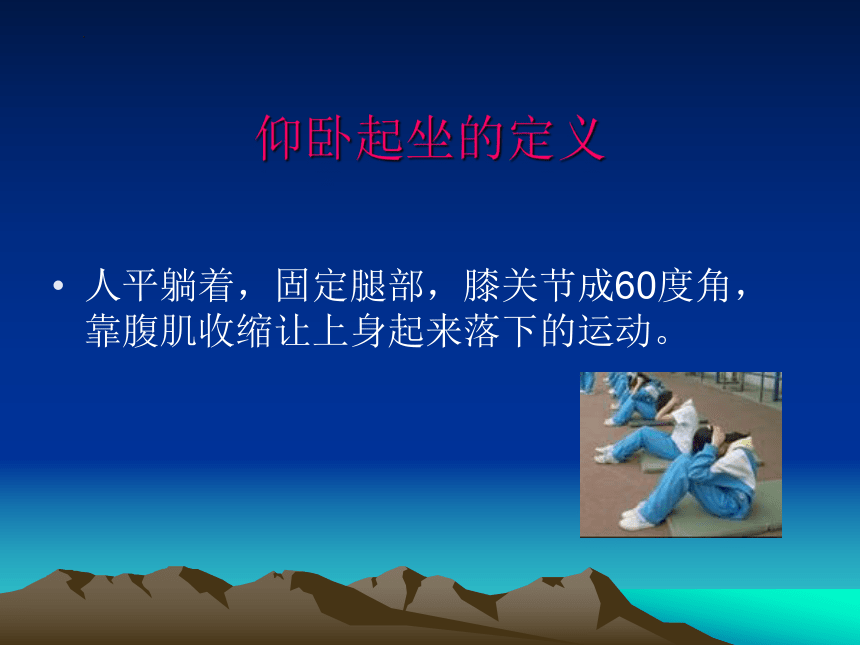 仰卧起坐的定义

• 人平躺着，固定腿部，膝关节成60度角，靠腹肌收缩让上身起来落下的运动。